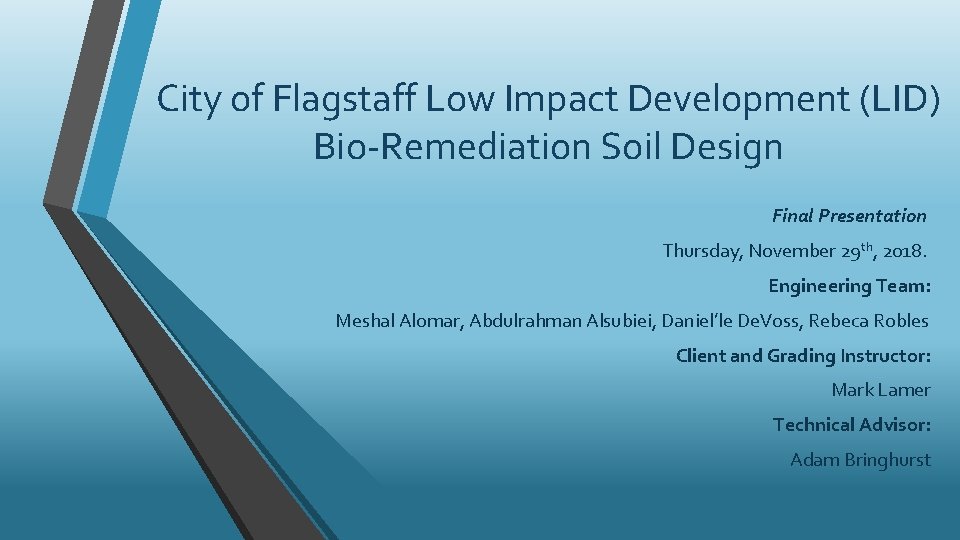 City of Flagstaff Low Impact Development (LID) Bio-Remediation Soil Design

Final Presentation

Thursday, November 29$^{th}$, 2018.

Engineering Team:

Meshal Alomar, Abdulrahman Alsubiei, Daniel'le DeVoss, Rebeca Robles

Client and Grading Instructor:

Mark Lamer

Technical Advisor:

Adam Bringhurst